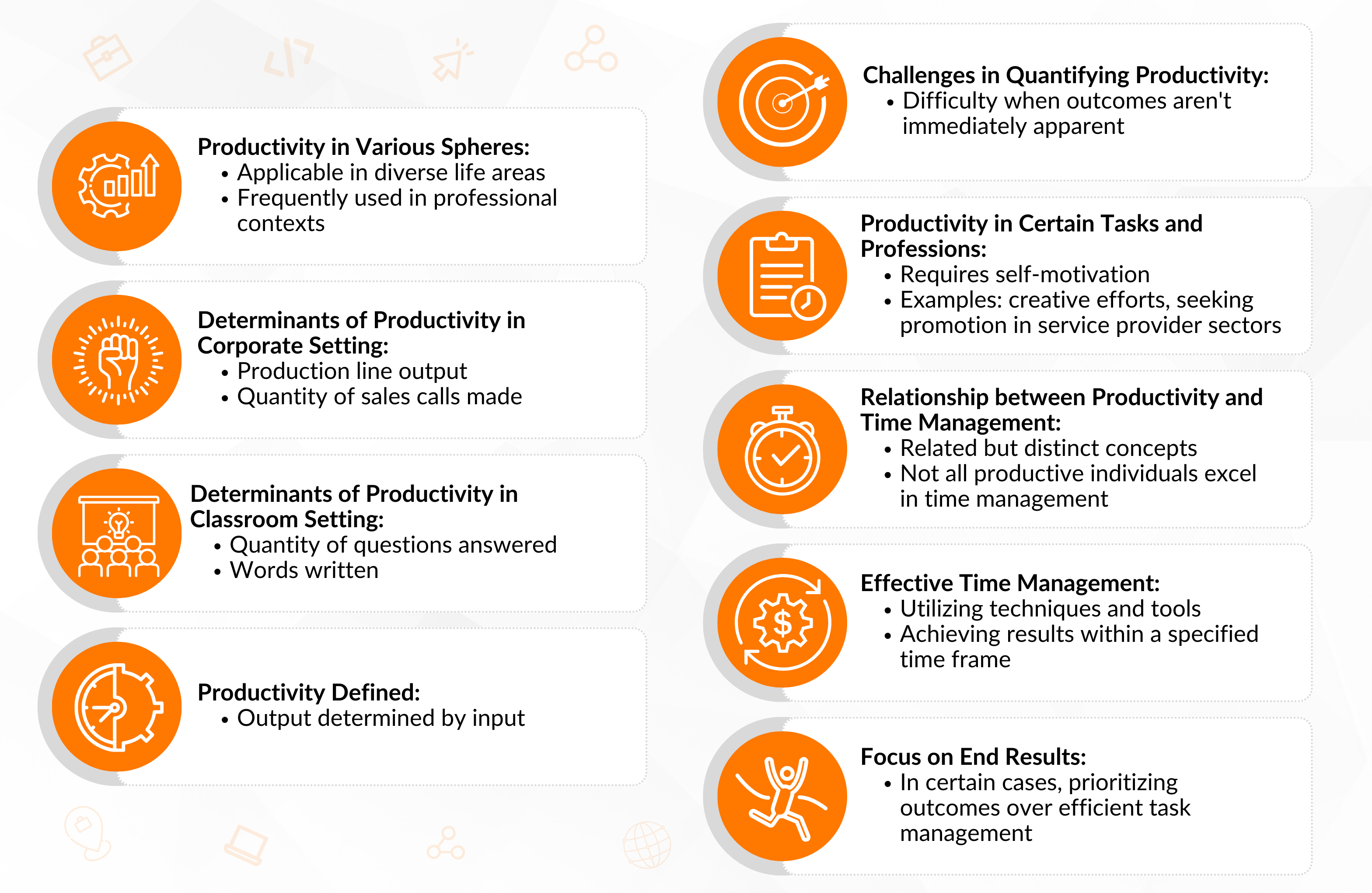 Productivity in Various Spheres:
• Applicable in diverse life areas
• Frequently used in professional contexts

Determinants of Productivity in Corporate Setting:
• Production line output
• Quantity of sales calls made

Determinants of Productivity in Classroom Setting:
• Quantity of questions answered
• Words written

Productivity Defined:
• Output determined by input

Challenges in Quantifying Productivity:
• Difficulty when outcomes aren't immediately apparent

Productivity in Certain Tasks and Professions:
• Requires self-motivation
• Examples: creative efforts, seeking promotion in service provider sectors

Relationship between Productivity and Time Management:
• Related but distinct concepts
• Not all productive individuals excel in time management

Effective Time Management:
• Utilizing techniques and tools
• Achieving results within a specified time frame

Focus on End Results:
• In certain cases, prioritizing outcomes over efficient task management